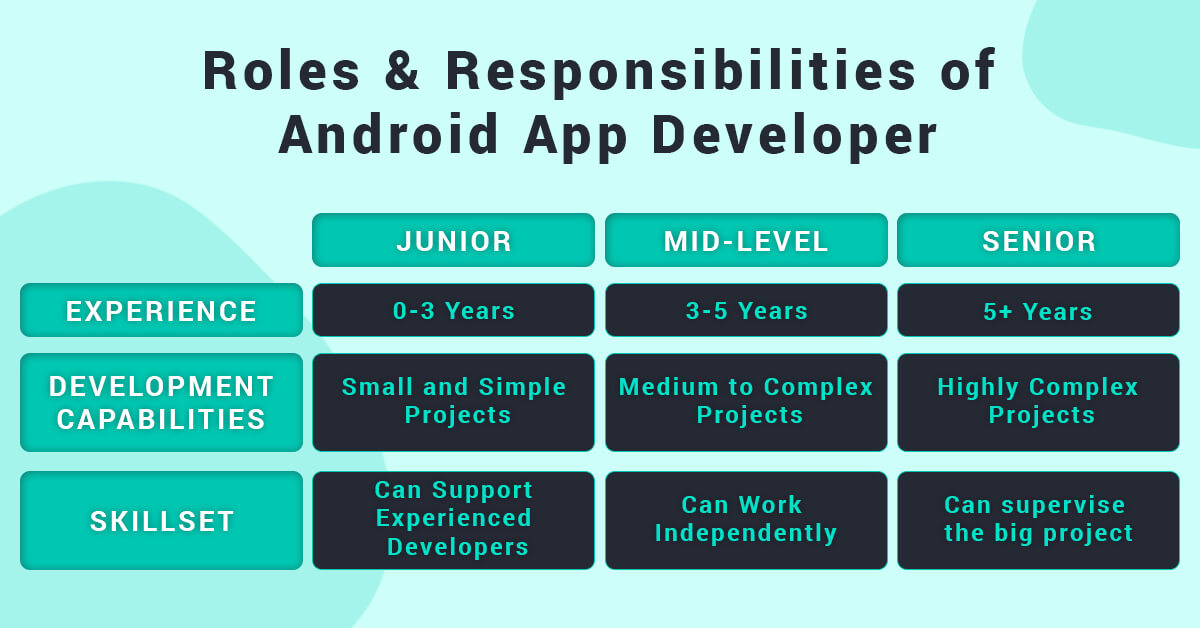 Roles & Responsibilities of Android App Developer

| | JUNIOR | MID-LEVEL | SENIOR |
|---|---|---|---|
| EXPERIENCE | 0-3 Years | 3-5 Years | 5+ Years |
| DEVELOPMENT CAPABILITIES | Small and Simple Projects | Medium to Complex Projects | Highly Complex Projects |
| SKILLSET | Can Support Experienced Developers | Can Work Independently | Can supervise the big project |